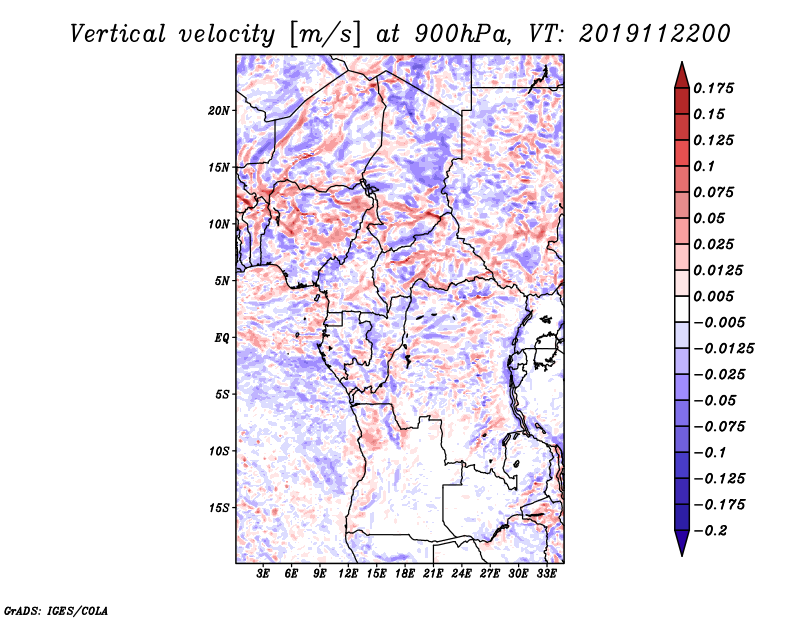 Vertical velocity [m/s] at 900hPa, VT: 2019112200

20N
15N
10N
5N
EQ
5S
10S
15S

3E 6E 9E 12E 15E 18E 21E 24E 27E 30E 33E

0.175
0.15
0.125
0.1
0.075
0.05
0.025
0.0125
0.005
−0.005
−0.0125
−0.025
−0.05
−0.075
−0.1
−0.125
−0.175
−0.2

GrADS: IGES/COLA